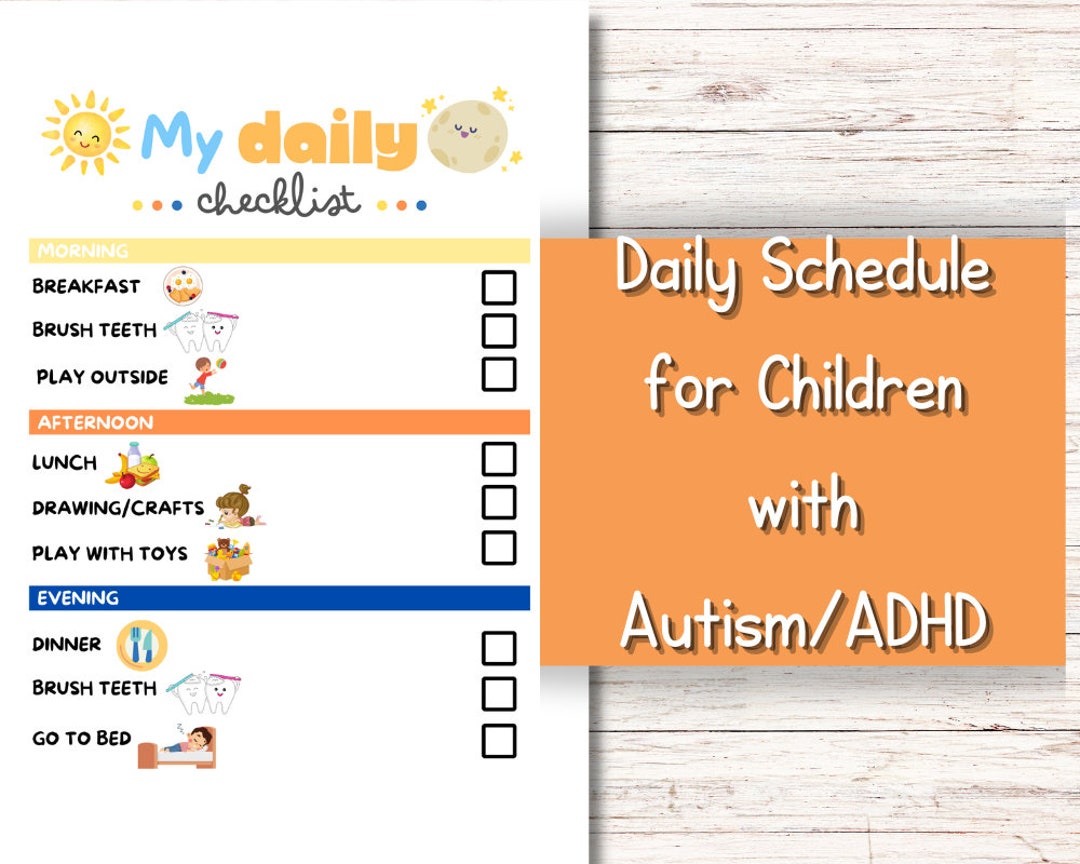 My daily
checklist

MORNING

BREAKFAST

BRUSH TEETH

PLAY OUTSIDE

AFTERNOON

LUNCH

DRAWING/CRAFTS

PLAY WITH TOYS

EVENING

DINNER

BRUSH TEETH

GO TO BED

Daily Schedule for Children with Autism/ADHD